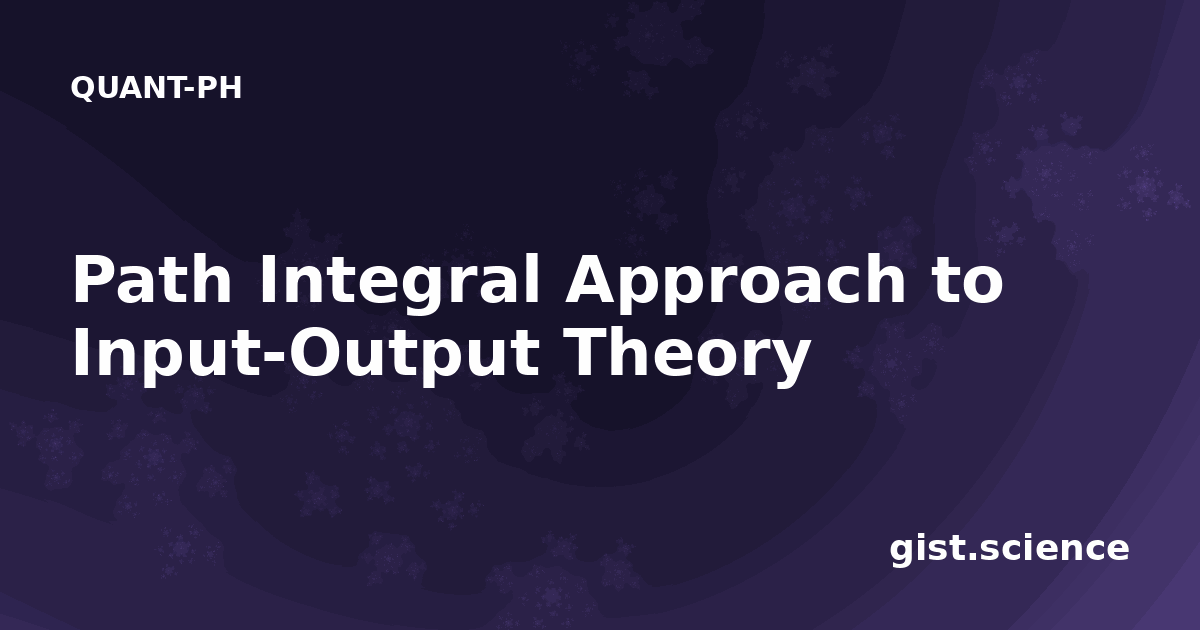 QUANT-PH

Path Integral Approach to Input-Output Theory

gist.science